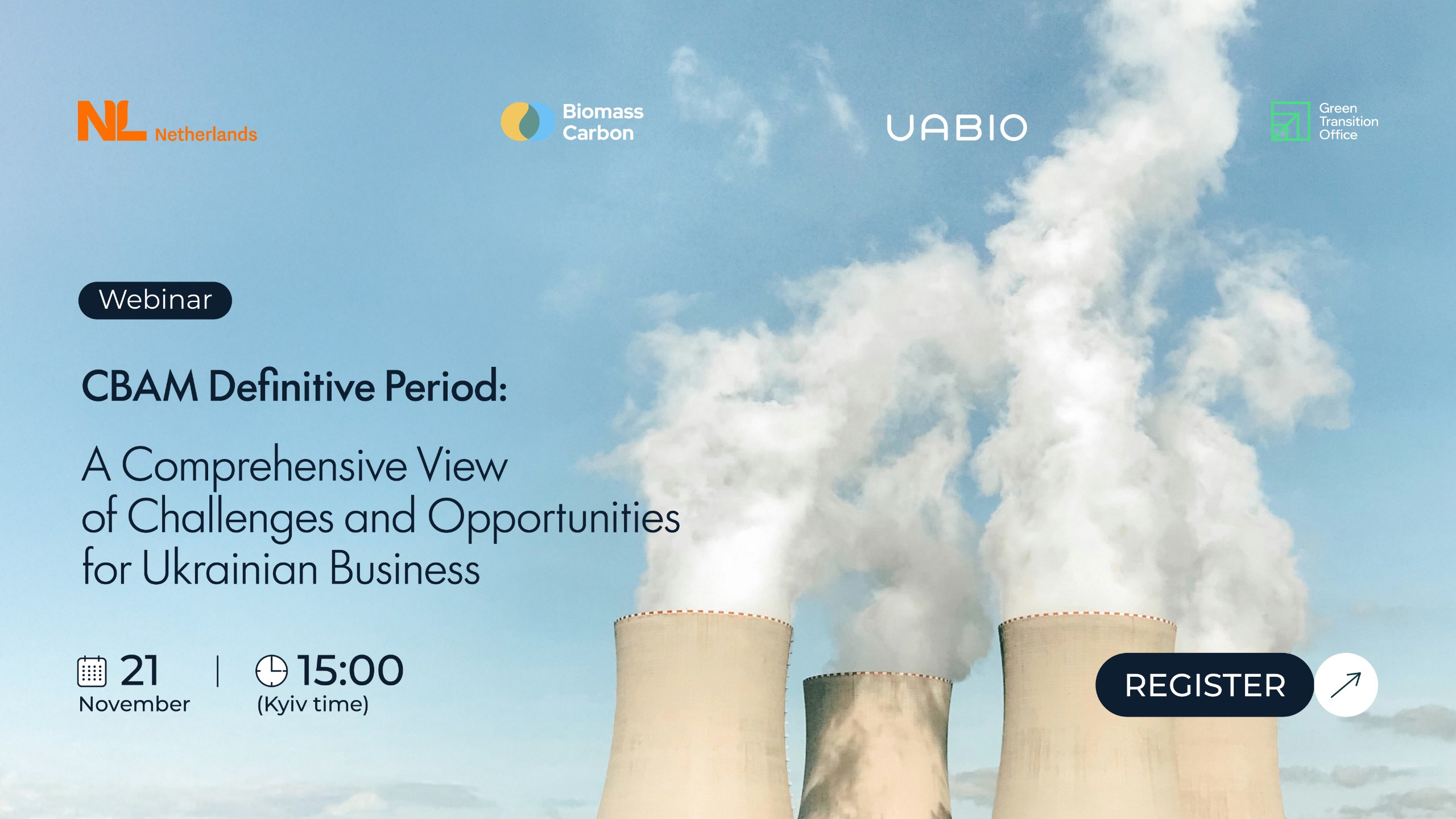 NL Netherlands

Biomass Carbon

UABIO

Green Transition Office

Webinar

CBAM Definitive Period:

A Comprehensive View of Challenges and Opportunities for Ukrainian Business

21 November | 15:00 (Kyiv time)

REGISTER